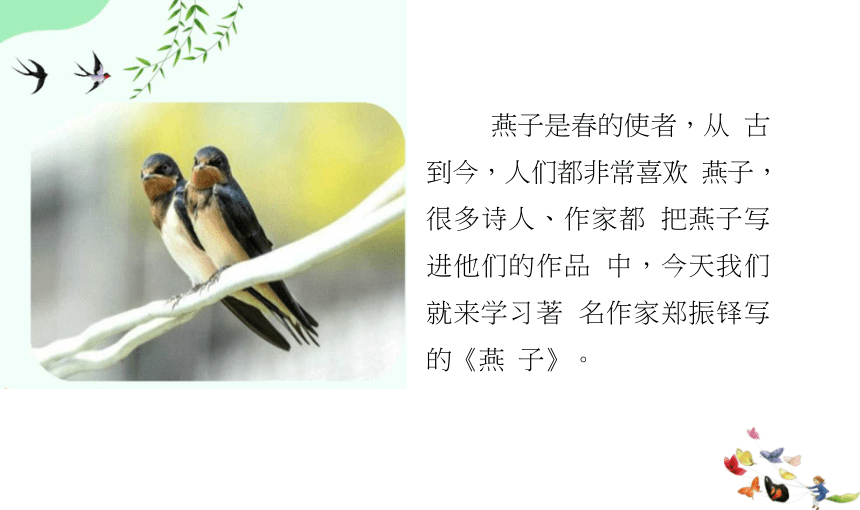 燕子是春的使者，从 古到今，人们都非常喜欢 燕子，很多诗人、作家都 把燕子写进他们的作品 中，今天我们就来学习著 名作家郑振铎写的《燕 子》。